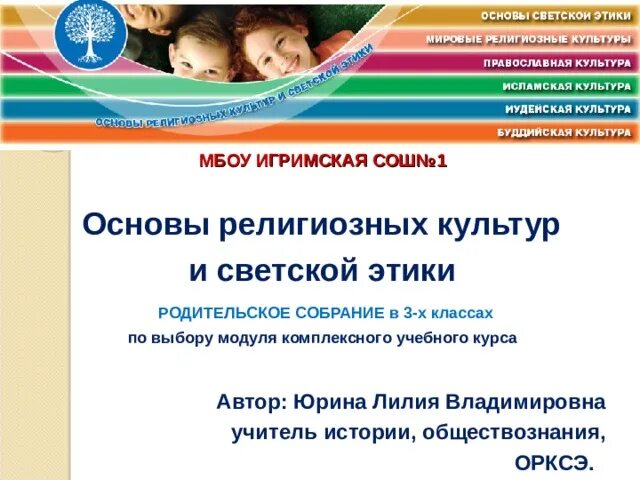 ОСНОВЫ СВЕТСКОЙ ЭТИКИ
МИРОВЫЕ РЕЛИГИОЗНЫЕ КУЛЬТУРЫ
ПРАВОСЛАВНАЯ КУЛЬТУРА
ИСЛАМСКАЯ КУЛЬТУРА
ИУДЕЙСКАЯ КУЛЬТУРА
БУДДИЙСКАЯ КУЛЬТУРА

ОСНОВЫ РЕЛИГИОЗНЫХ КУЛЬТУР И СВЕТСКОЙ ЭТИКИ

МБОУ ИГРИМСКАЯ СОШ№1

Основы религиозных культур и светской этики

РОДИТЕЛЬСКОЕ СОБРАНИЕ в 3-х классах
по выбору модуля комплексного учебного курса

Автор: Юрина Лилия Владимировна
учитель истории, обществознания, ОРКСЭ.